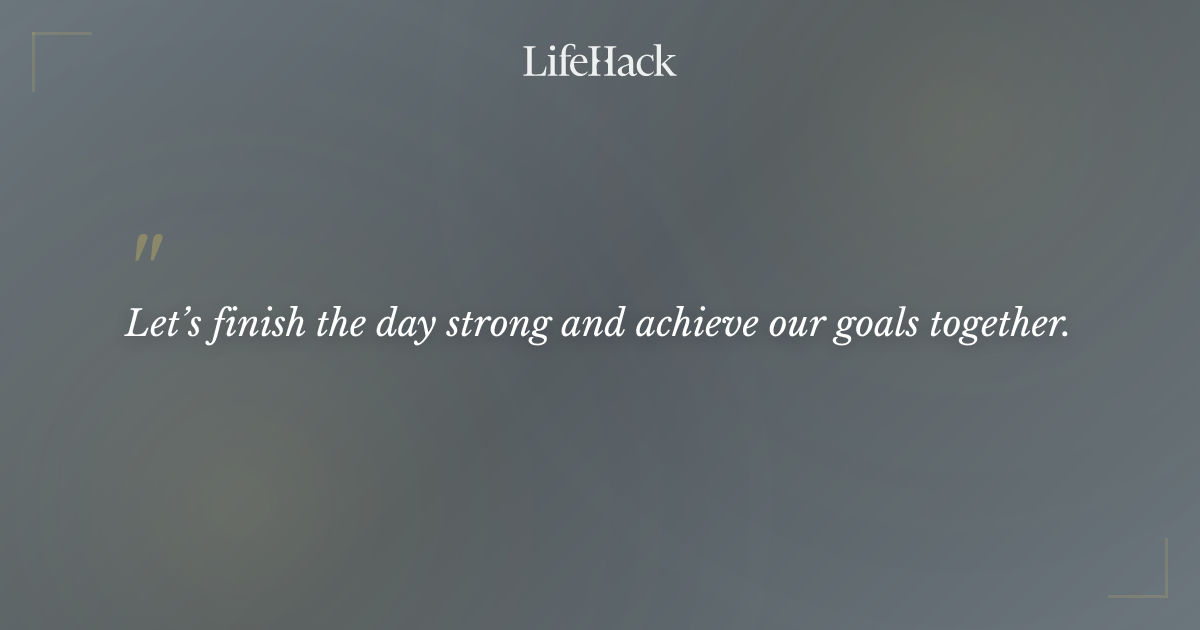 LifeHack

"

Let’s finish the day strong and achieve our goals together.